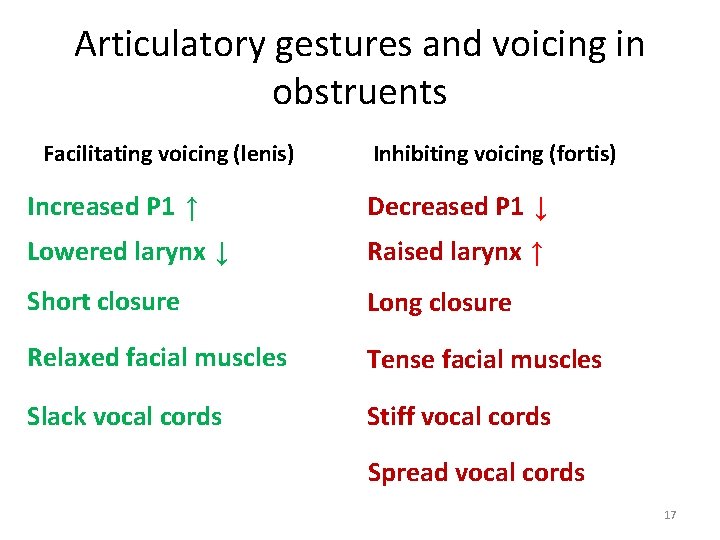 Articulatory gestures and voicing in obstruents

Facilitating voicing (lenis)

Increased P1 ↑

Lowered larynx ↓

Short closure

Relaxed facial muscles

Slack vocal cords

Inhibiting voicing (fortis)

Decreased P1 ↓

Raised larynx ↑

Long closure

Tense facial muscles

Stiff vocal cords

Spread vocal cords

17